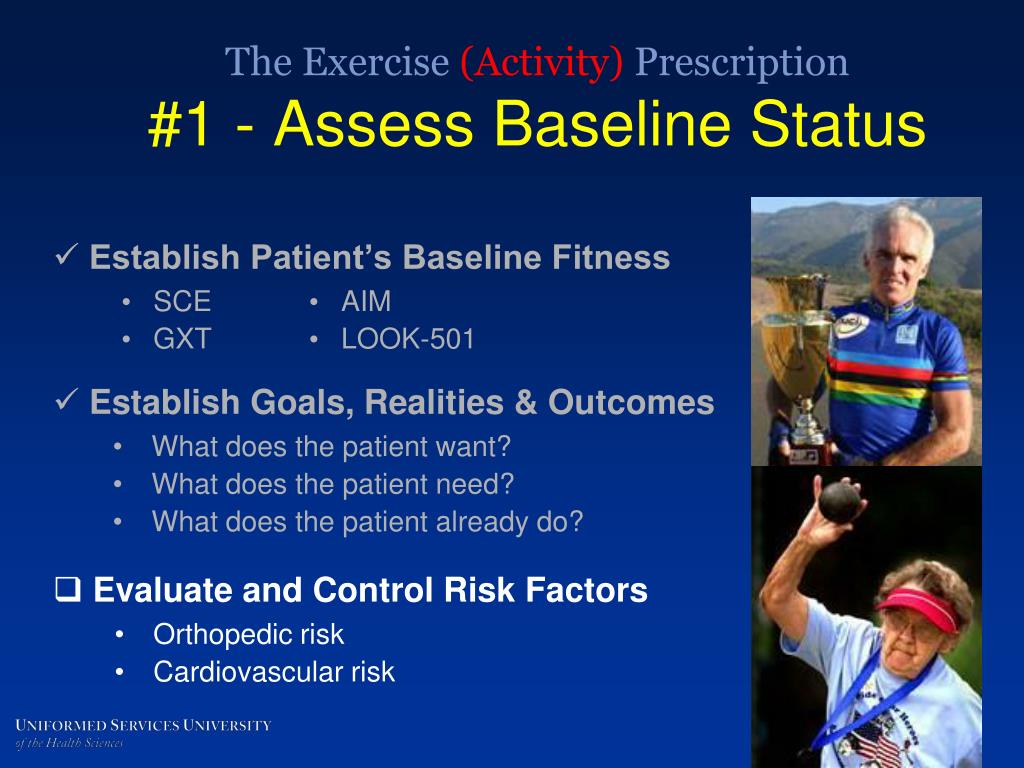 The Exercise (Activity) Prescription
#1 - Assess Baseline Status

✓ Establish Patient's Baseline Fitness
• SCE
• GXT
• AIM
• LOOK-501

✓ Establish Goals, Realities & Outcomes
• What does the patient want?
• What does the patient need?
• What does the patient already do?

❑ Evaluate and Control Risk Factors
• Orthopedic risk
• Cardiovascular risk

UNIFORMED SERVICES UNIVERSITY
of the Health Sciences